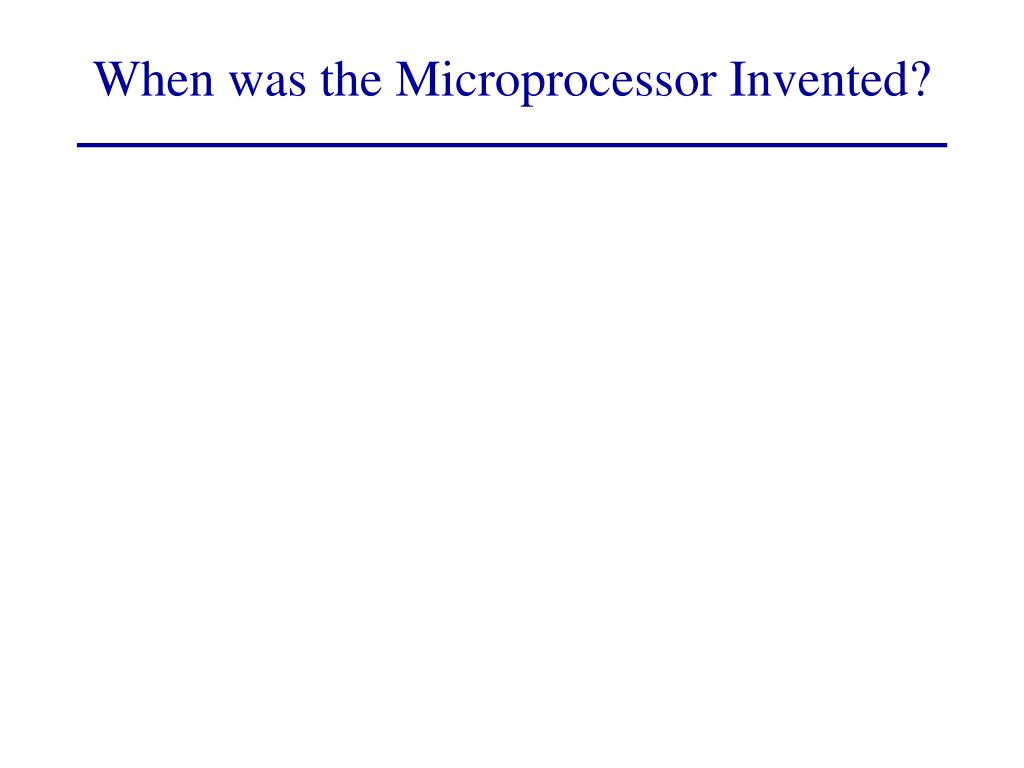 When was the Microprocessor Invented?